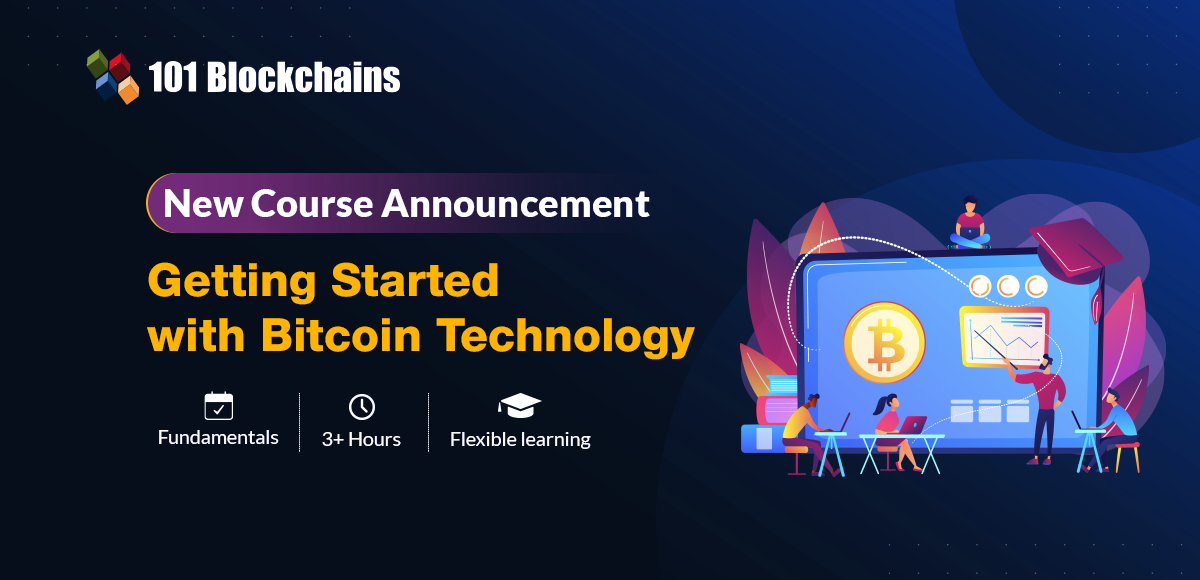 101 Blockchains

New Course Announcement

Getting Started with Bitcoin Technology

Fundamentals

3+ Hours

Flexible learning